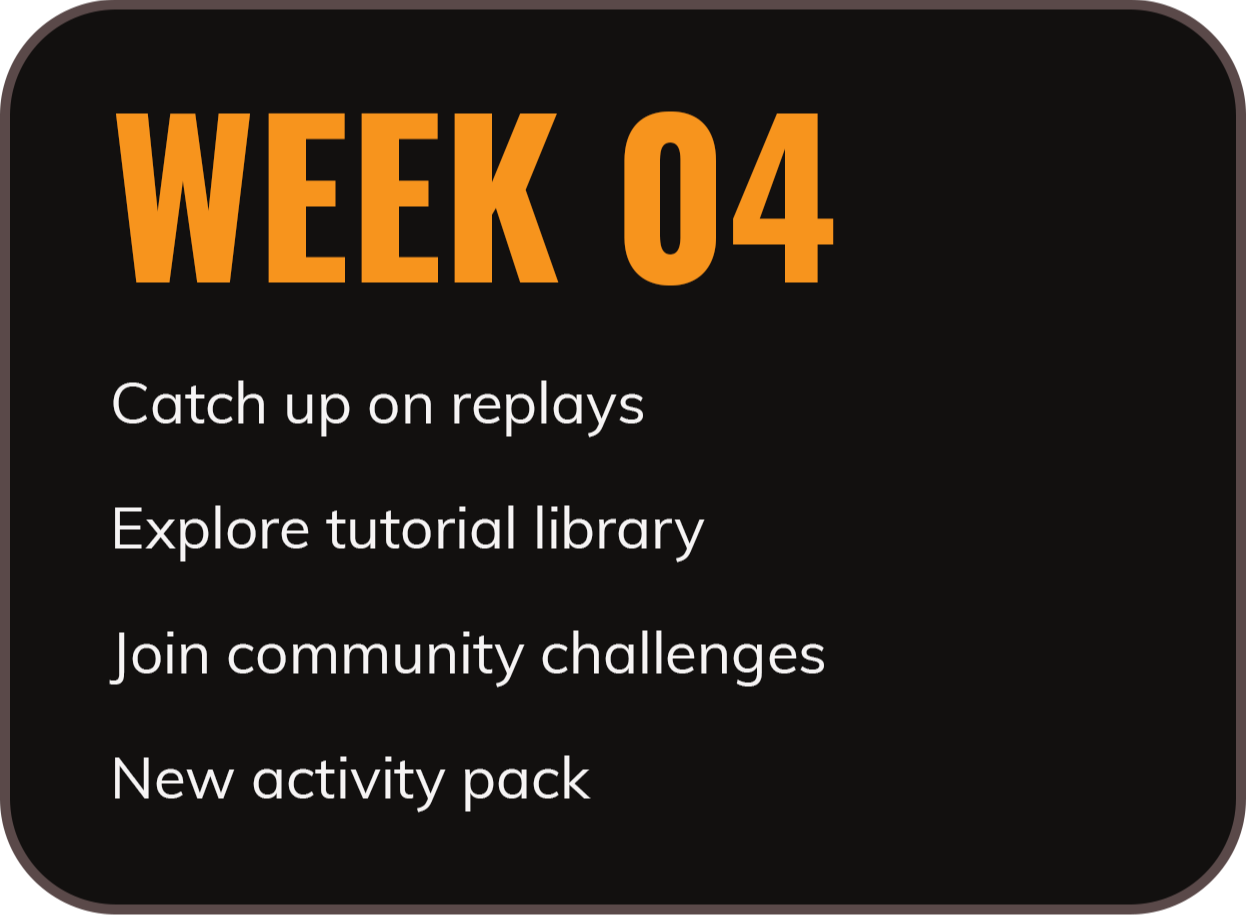 WEEK 04

Catch up on replays

Explore tutorial library

Join community challenges

New activity pack